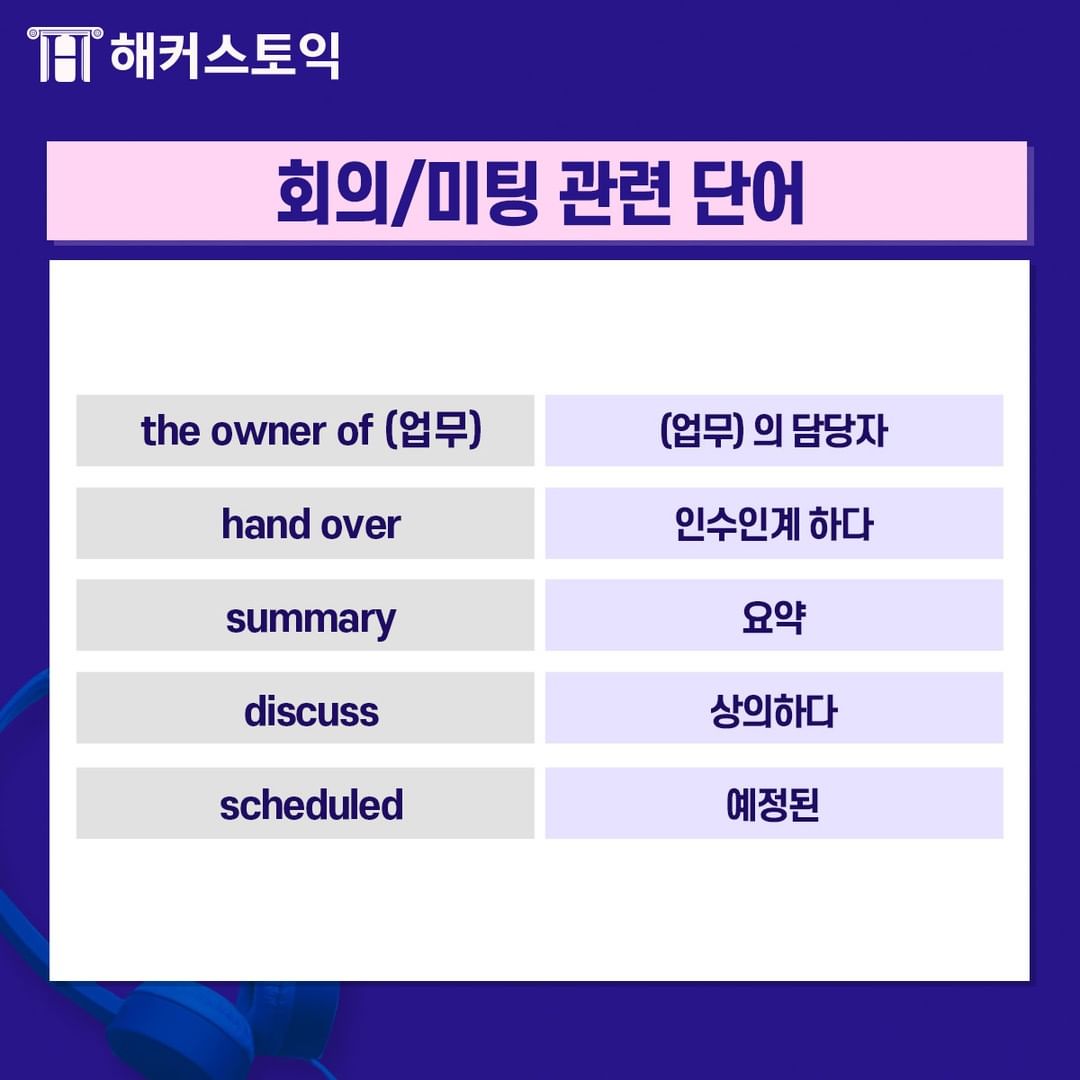 해커스토익

회의/미팅 관련 단어

| the owner of (업무) | (업무) 의 담당자 |
|---|---|
| hand over | 인수인계 하다 |
| summary | 요약 |
| discuss | 상의하다 |
| scheduled | 예정된 |